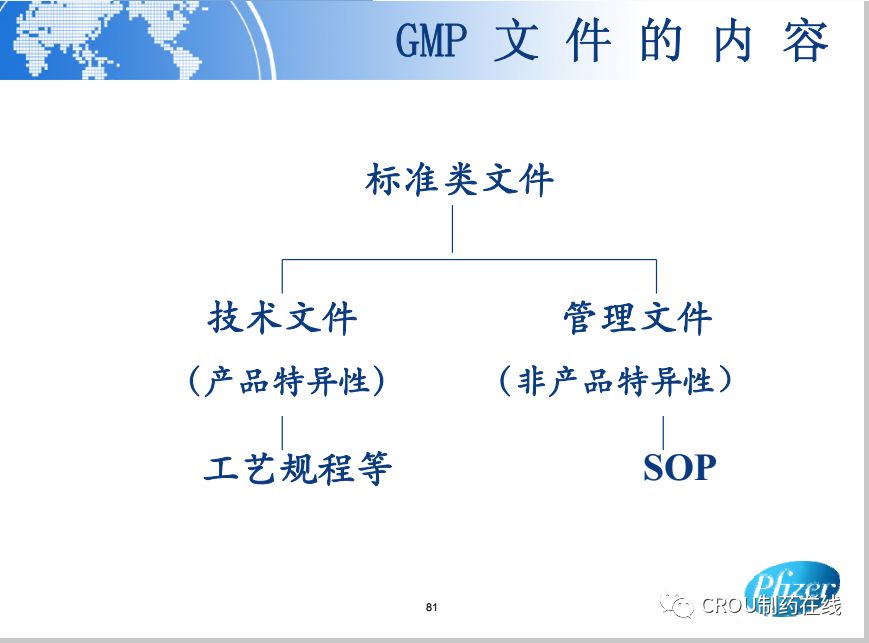 GMP 文件的内容

标准类文件

技术文件

（产品特异性）

工艺规程等

管理文件

（非产品特异性）

SOP

81

Pfizer

CROU制药在线